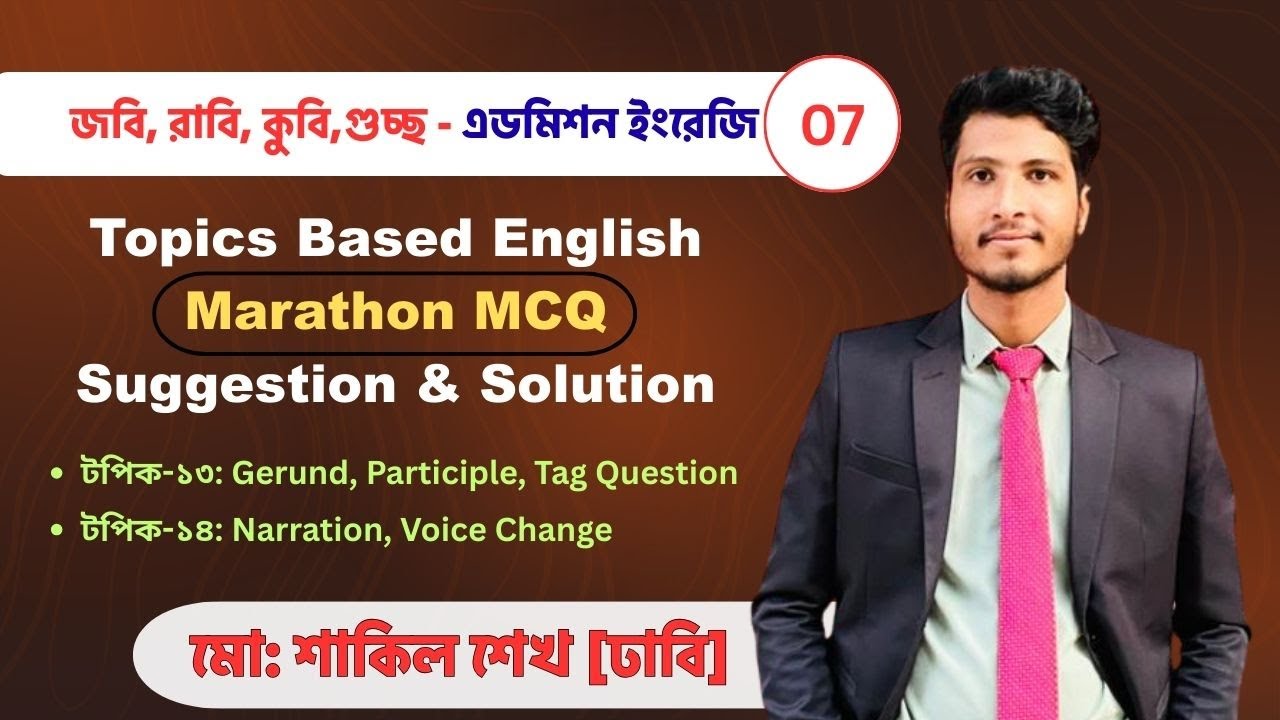 জবি, রাবি, কুবি,গুচ্ছ - এডমিশন ইংরেজি 07

Topics Based English
Marathon MCQ
Suggestion & Solution

• টপিক-১৩: Gerund, Participle, Tag Question
• টপিক-১৪: Narration, Voice Change

মো: শাকিল শেখ [ঢাবি]